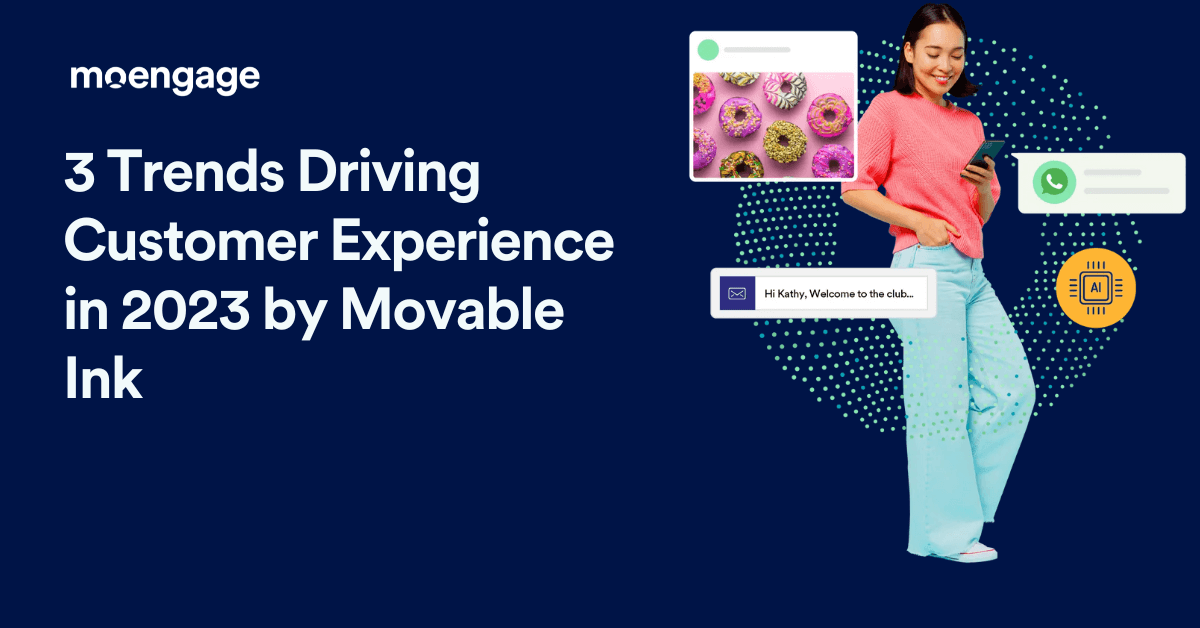 moengage

3 Trends Driving Customer Experience in 2023 by Movable Ink

Hi Kathy, Welcome to the club...

AI